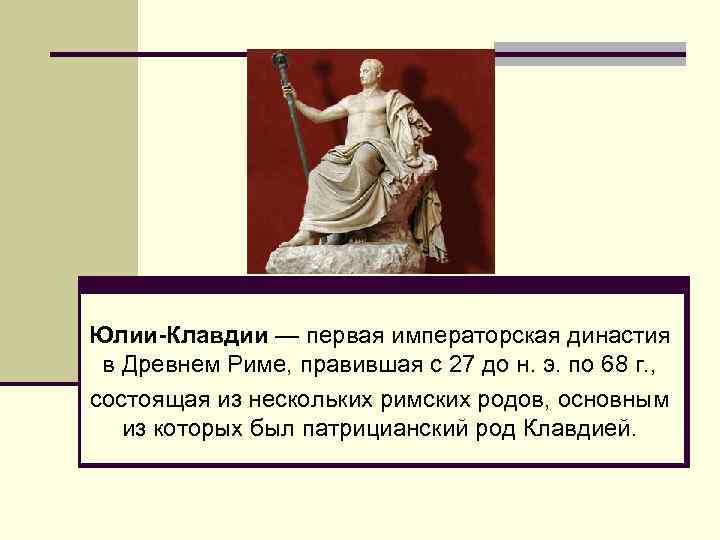 Юлии-Клавдии — первая императорская династия в Древнем Риме, правившая с 27 до н. э. по 68 г., состоящая из нескольких римских родов, основным из которых был патрицианский род Клавдией.